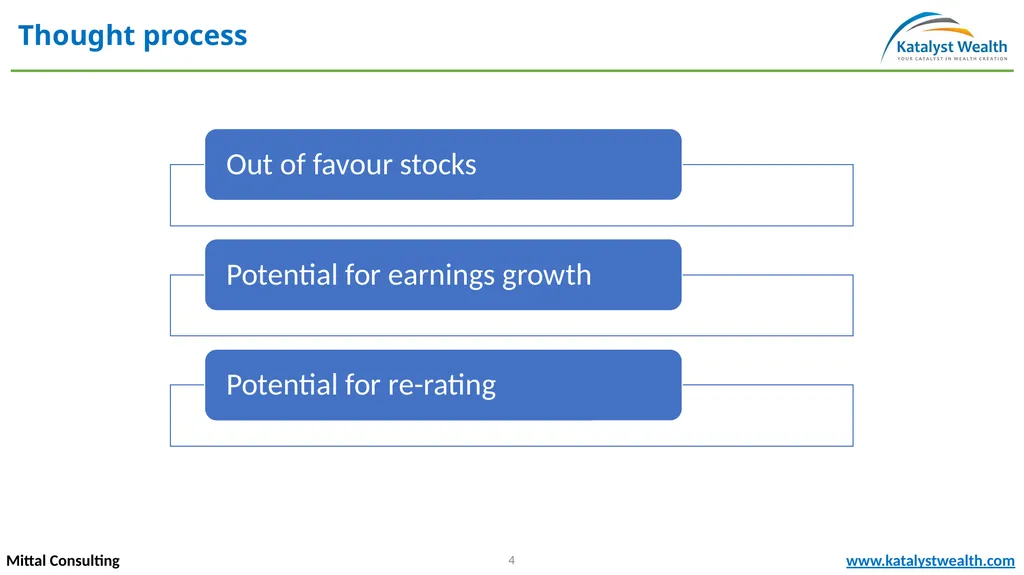 Thought process

Katalyst Wealth
YOUR CATALYST IN WEALTH CREATION

Out of favour stocks

Potential for earnings growth

Potential for re-rating

Mittal Consulting

4

www.katalystwealth.com